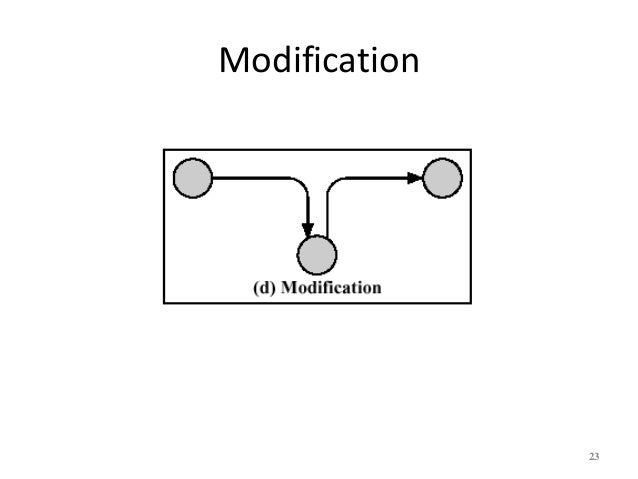 Modification

(d) Modification

23